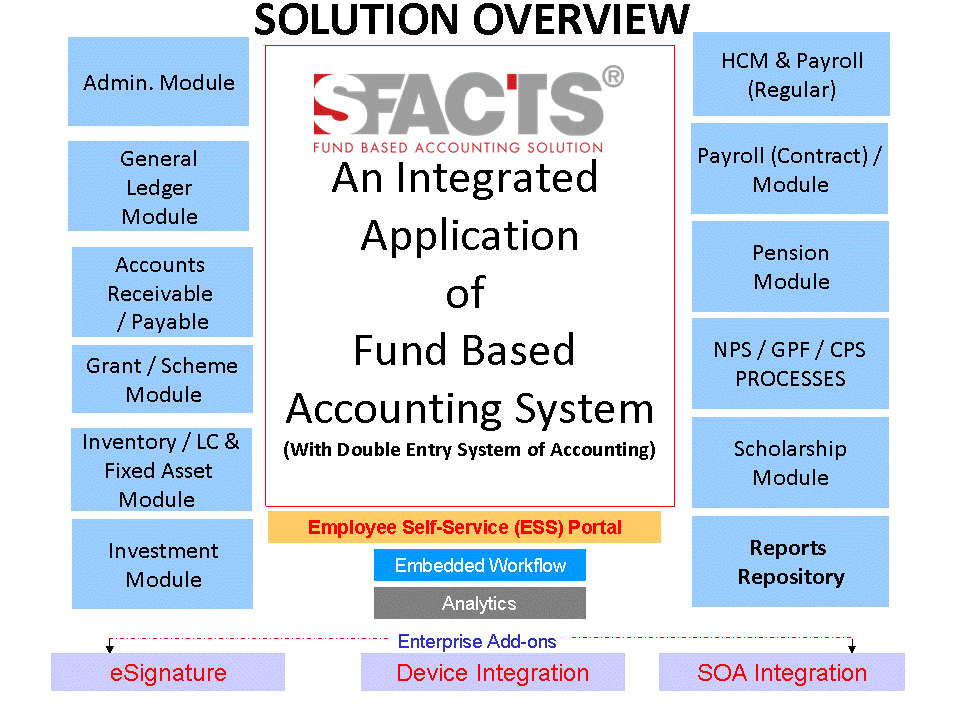 SOLUTION OVERVIEW

Admin. Module

General Ledger Module

Accounts Receivable / Payable

Grant / Scheme Module

Inventory / LC & Fixed Asset Module

Investment Module

SFACTS®
FUND BASED ACCOUNTING SOLUTION

An Integrated Application of Fund Based Accounting System
(With Double Entry System of Accounting)

Employee Self-Service (ESS) Portal

Embedded Workflow

Analytics

HCM & Payroll (Regular)

Payroll (Contract) / Module

Pension Module

NPS / GPF / CPS PROCESSES

Scholarship Module

Reports Repository

Enterprise Add-ons

eSignature

Device Integration

SOA Integration